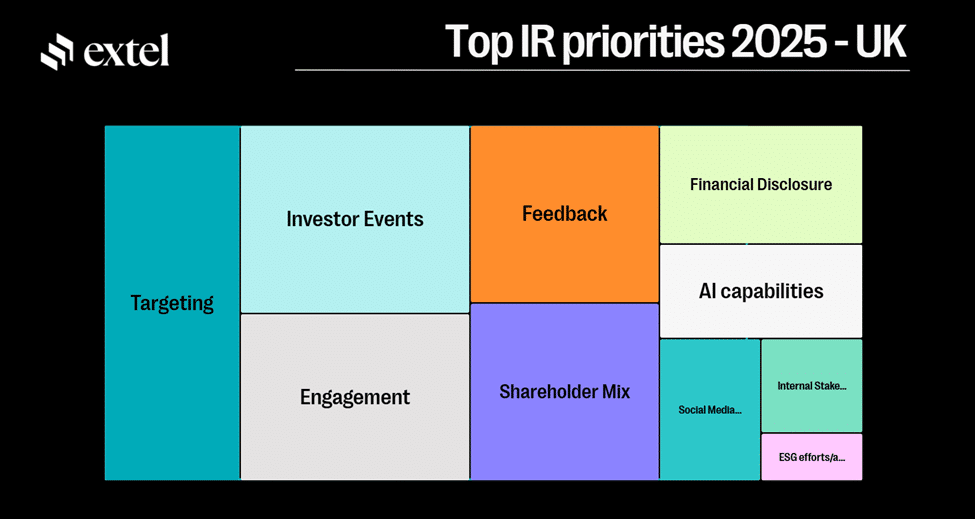 extel

Top IR priorities 2025 - UK

Targeting

Investor Events

Engagement

Feedback

Shareholder Mix

Financial Disclosure

AI capabilities

Social Media...

Internal Stake...

ESG efforts/a...